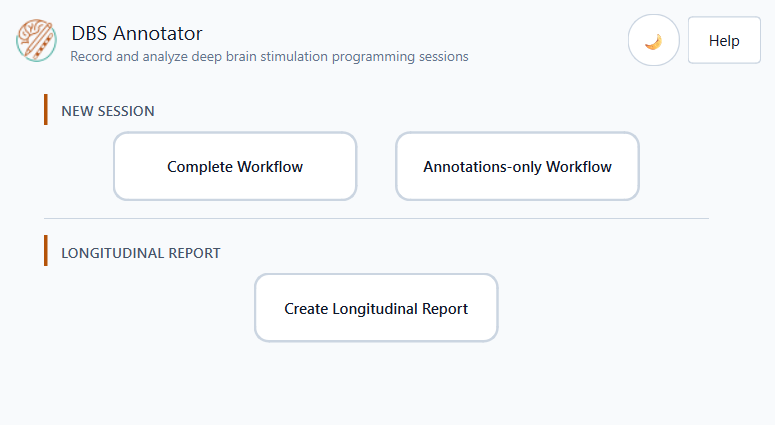 DBS Annotator
Record and analyze deep brain stimulation programming sessions

Help

NEW SESSION

Complete Workflow

Annotations-only Workflow

LONGITUDINAL REPORT

Create Longitudinal Report